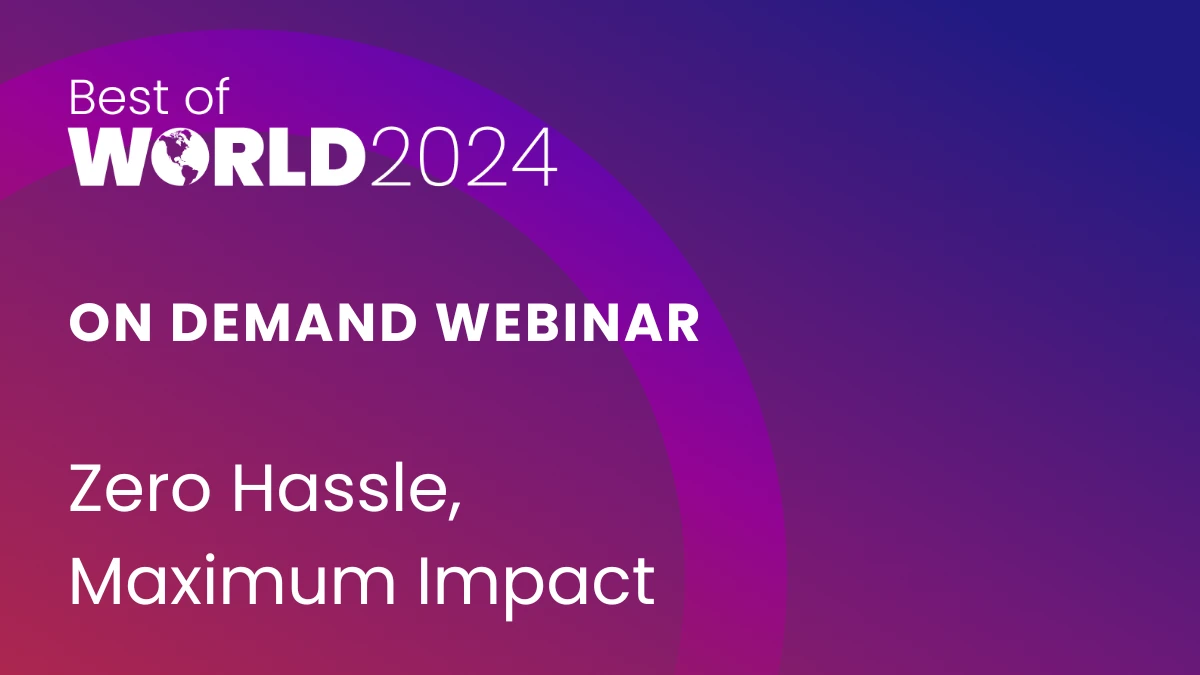 Best of
WORLD2024

ON DEMAND WEBINAR

Zero Hassle,
Maximum Impact